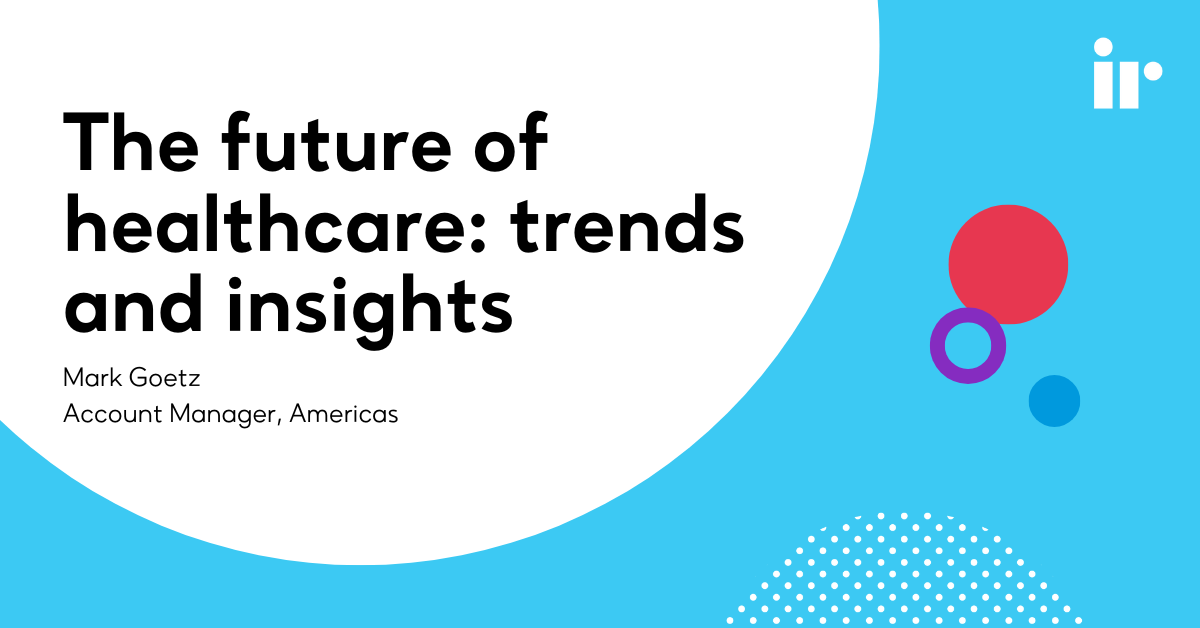 ir

The future of healthcare: trends and insights

Mark Goetz
Account Manager, Americas